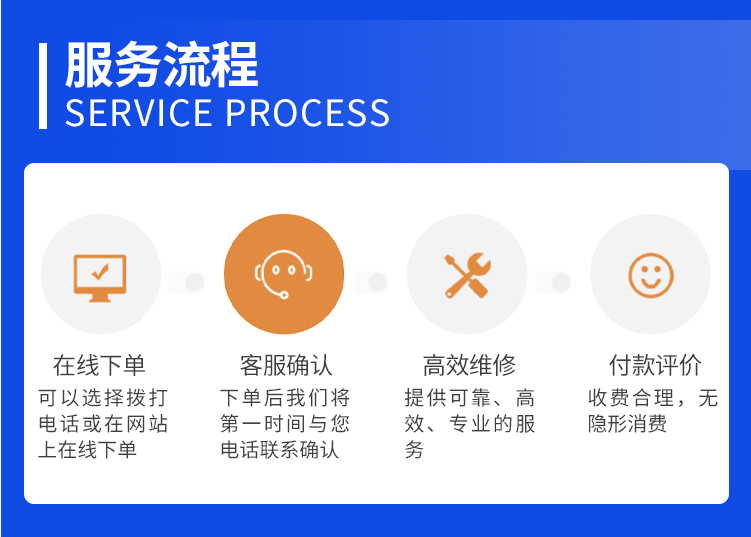 服务流程
SERVICE PROCESS

在线下单
可以选择拨打电话或在网站上在线下单

客服确认
下单后我们将第一时间与您电话联系确认

高效维修
提供可靠、高效、专业的服务

付款评价
收费合理，无隐形消费